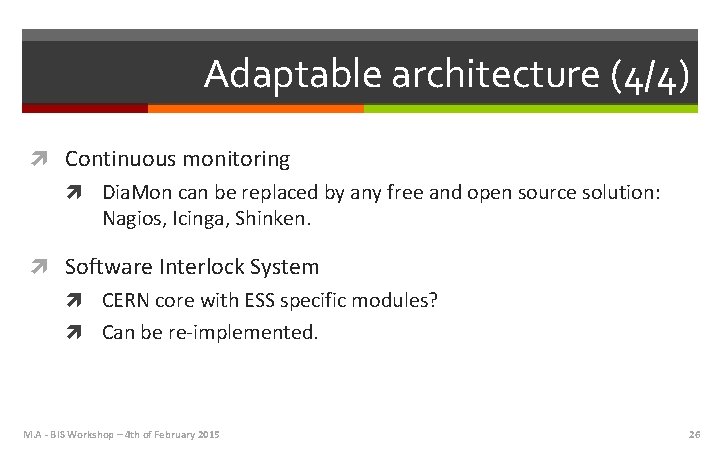 Adaptable architecture (4/4)

Continuous monitoring

DiaMon can be replaced by any free and open source solution: Nagios, Icinga, Shinken.

Software Interlock System

CERN core with ESS specific modules?

Can be re-implemented.

M.A - BIS Workshop – 4th of February 2015

26